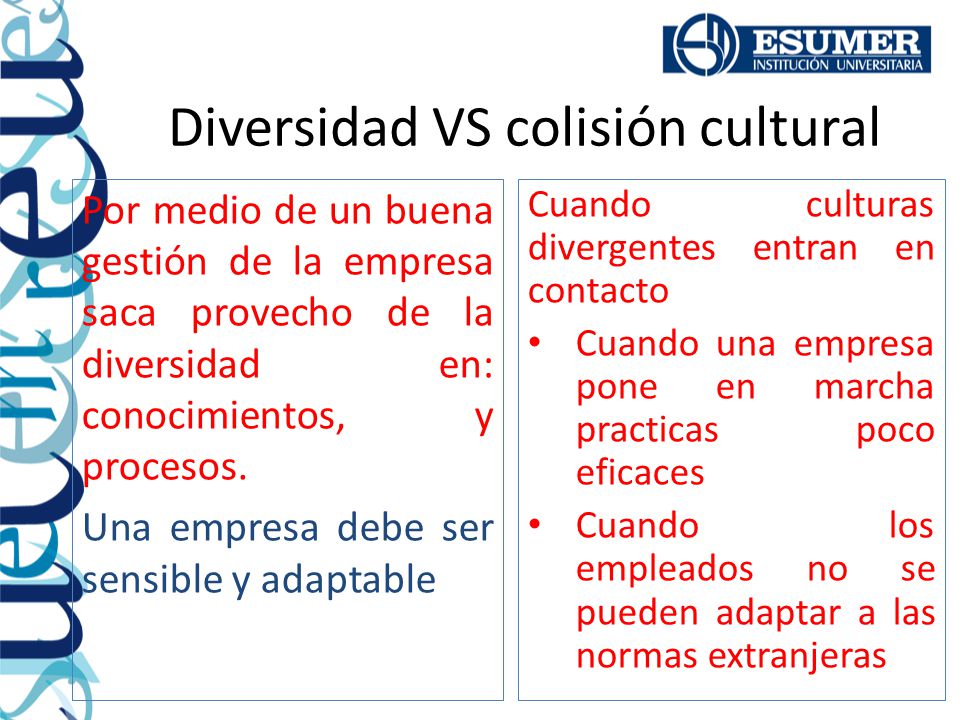 ESUMER
INSTITUCIÓN UNIVERSITARIA

Diversidad VS colisión cultural

Por medio de un buena gestión de la empresa saca provecho de la diversidad en: conocimientos, y procesos.

Una empresa debe ser sensible y adaptable

Cuando culturas divergentes entran en contacto

• Cuando una empresa pone en marcha practicas poco eficaces
• Cuando los empleados no se pueden adaptar a las normas extranjeras